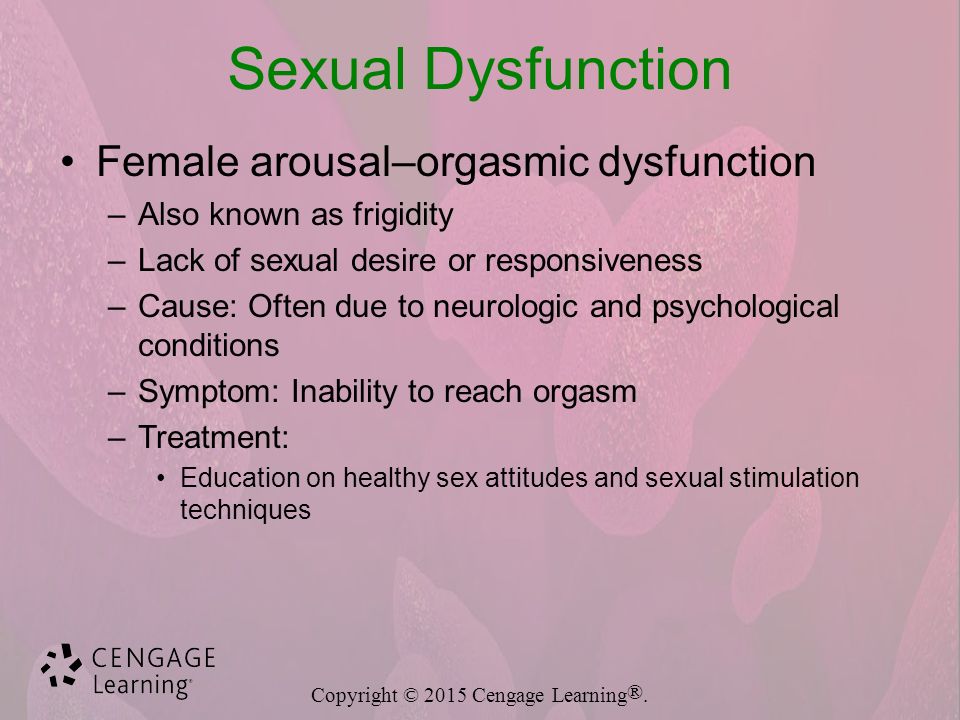 Sexual Dysfunction

• Female arousal–orgasmic dysfunction
– Also known as frigidity
– Lack of sexual desire or responsiveness
– Cause: Often due to neurologic and psychological conditions
– Symptom: Inability to reach orgasm
– Treatment:
• Education on healthy sex attitudes and sexual stimulation techniques

CENGAGE Learning®

Copyright © 2015 Cengage Learning®.